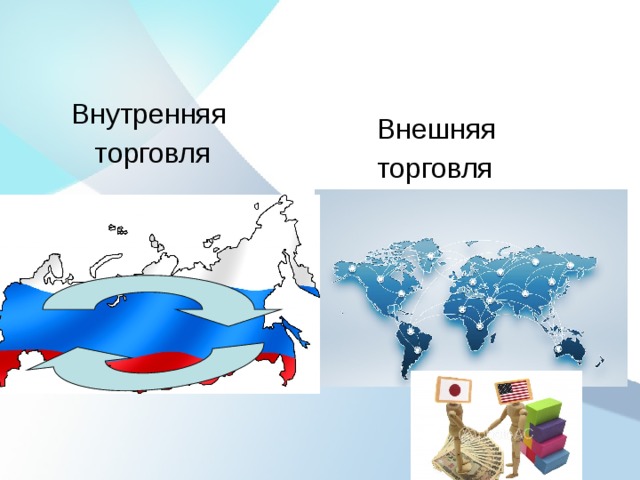 Внутренняя торговля

Внешняя торговля